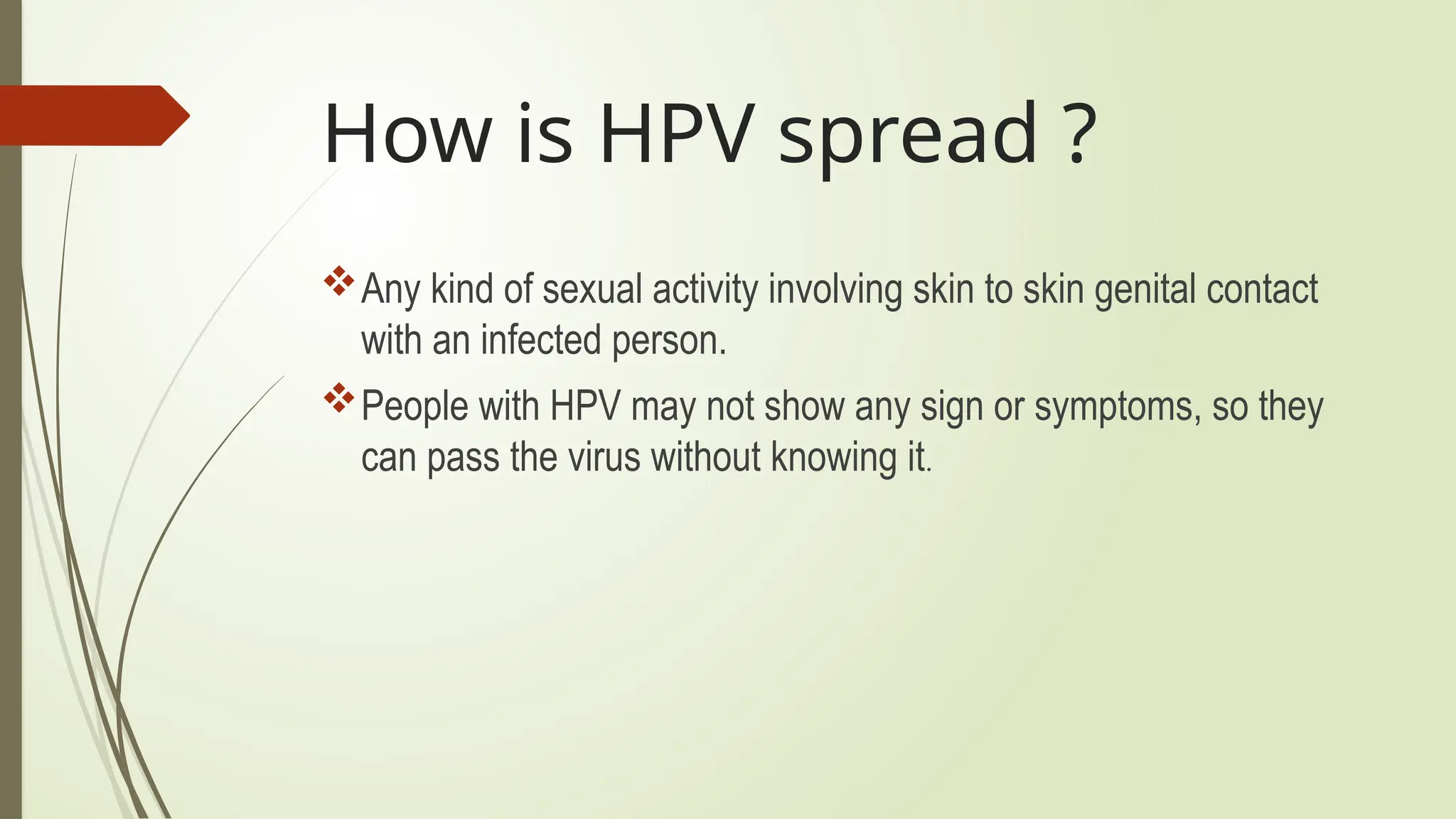 How is HPV spread ?

❖ Any kind of sexual activity involving skin to skin genital contact with an infected person.

❖ People with HPV may not show any sign or symptoms, so they can pass the virus without knowing it.